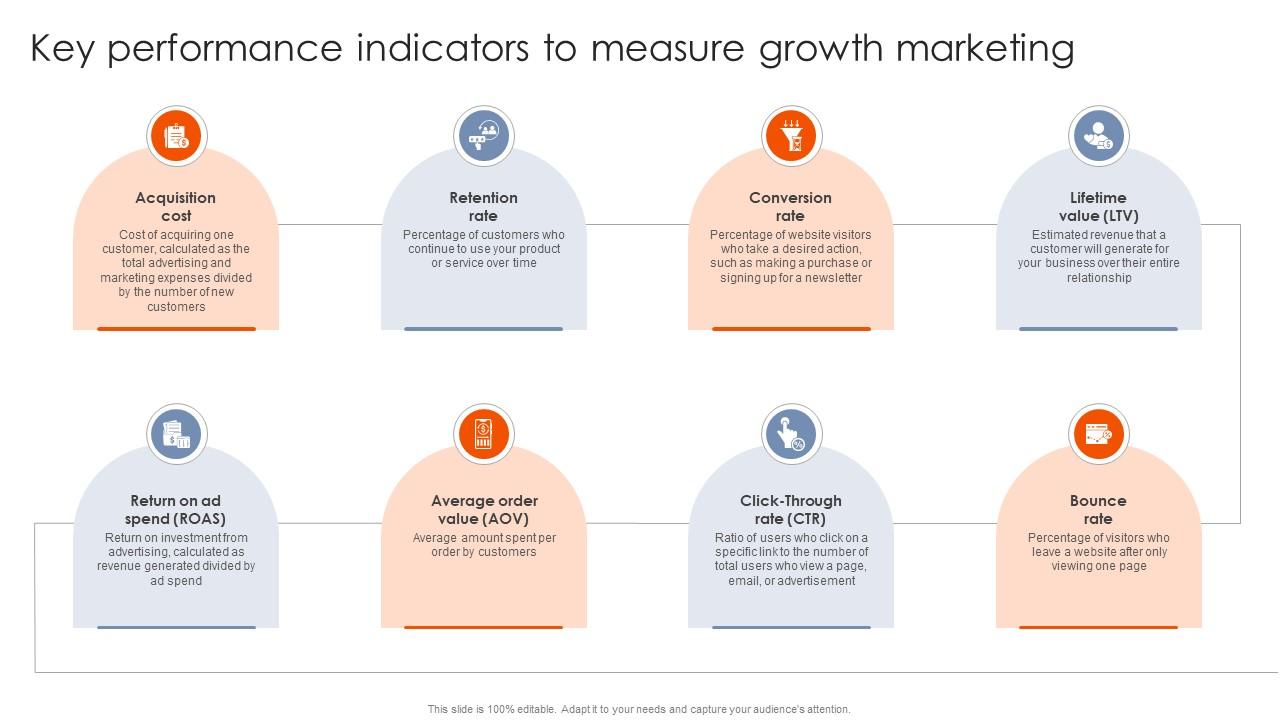 Key performance indicators to measure growth marketing

Acquisition cost
Cost of acquiring one customer, calculated as the total advertising and marketing expenses divided by the number of new customers

Retention rate
Percentage of customers who continue to use your product or service over time

Conversion rate
Percentage of website visitors who take a desired action, such as making a purchase or signing up for a newsletter

Lifetime value (LTV)
Estimated revenue that a customer will generate for your business over their entire relationship

Return on ad spend (ROAS)
Return on investment from advertising, calculated as revenue generated divided by ad spend

Average order value (AOV)
Average amount spent per order by customers

Click-Through rate (CTR)
Ratio of users who click on a specific link to the number of total users who view a page, email, or advertisement

Bounce rate
Percentage of visitors who leave a website after only viewing one page

This slide is 100% editable. Adapt it to your needs and capture your audience's attention.